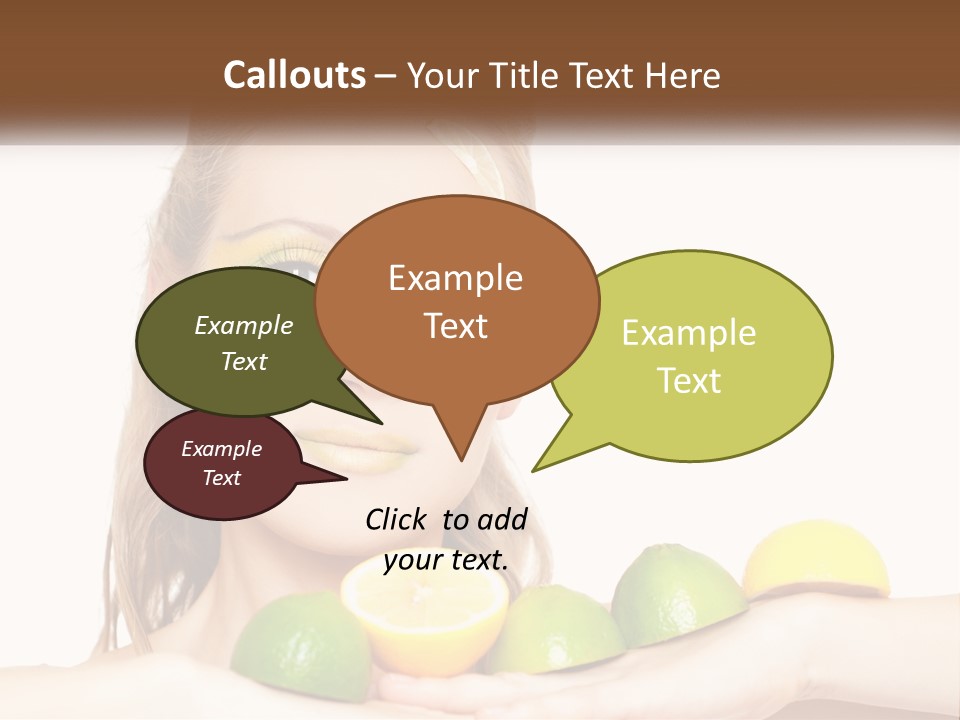 Callouts – Your Title Text Here

Example Text

Example Text

Example Text

Example Text

Click to add your text.